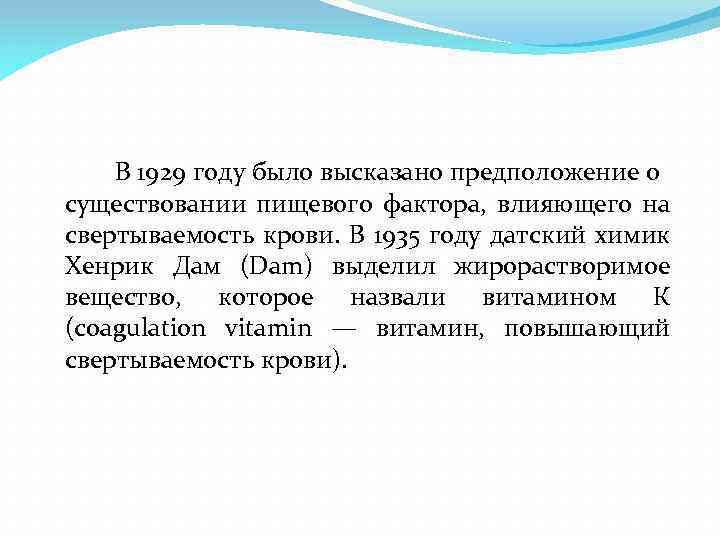 В 1929 году было высказано предположение о существовании пищевого фактора, влияющего на свертываемость крови. В 1935 году датский химик Хенрик Дам (Dam) выделил жирорастворимое вещество, которое назвали витамином К (coagulation vitamin — витамин, повышающий свертываемость крови).